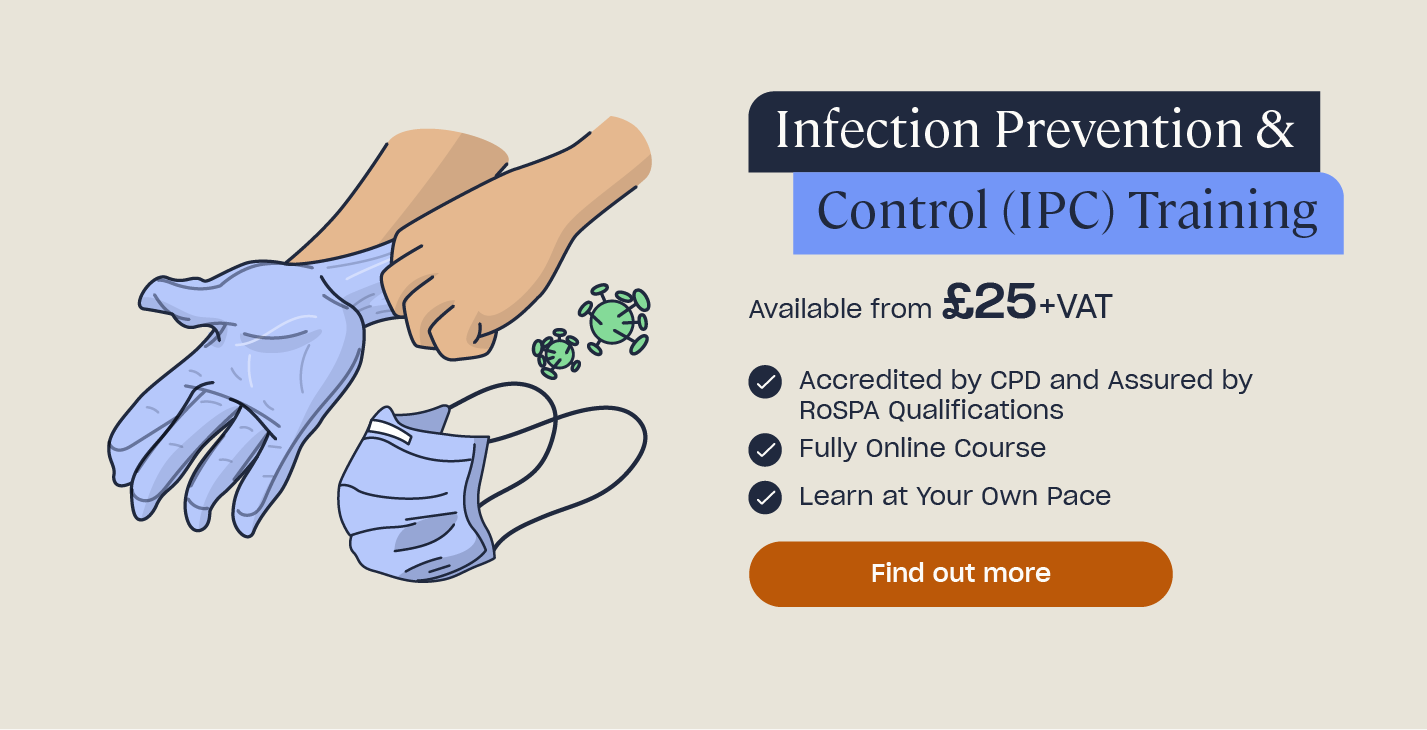 Infection Prevention &
Control (IPC) Training

Available from £25+VAT

Accredited by CPD and Assured by RoSPA Qualifications
Fully Online Course
Learn at Your Own Pace

Find out more